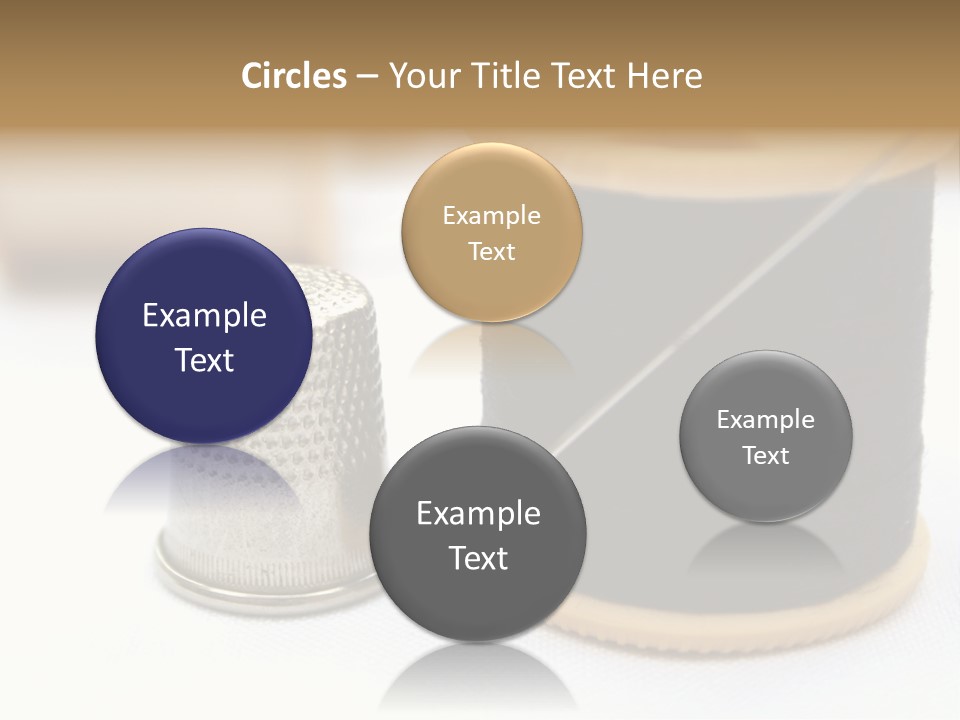 Circles – Your Title Text Here

Example Text

Example Text

Example Text

Example Text